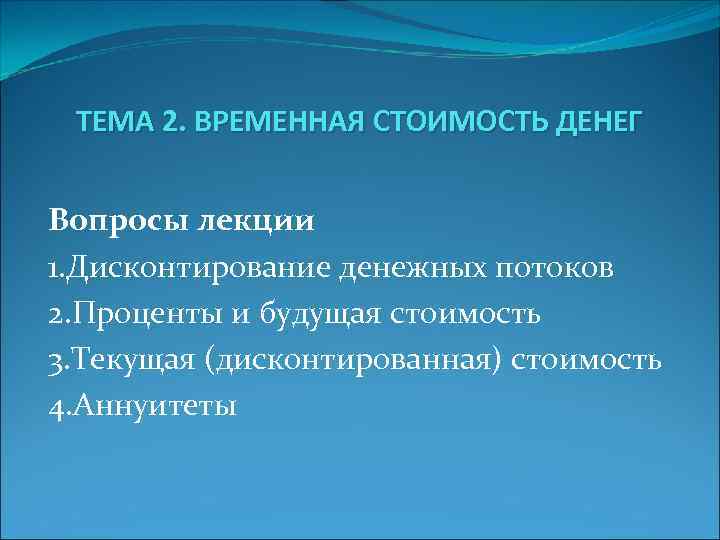 ТЕМА 2. ВРЕМЕННАЯ СТОИМОСТЬ ДЕНЕГ

Вопросы лекции
1.Дисконтирование денежных потоков
2.Проценты и будущая стоимость
3.Текущая (дисконтированная) стоимость
4.Аннуитеты